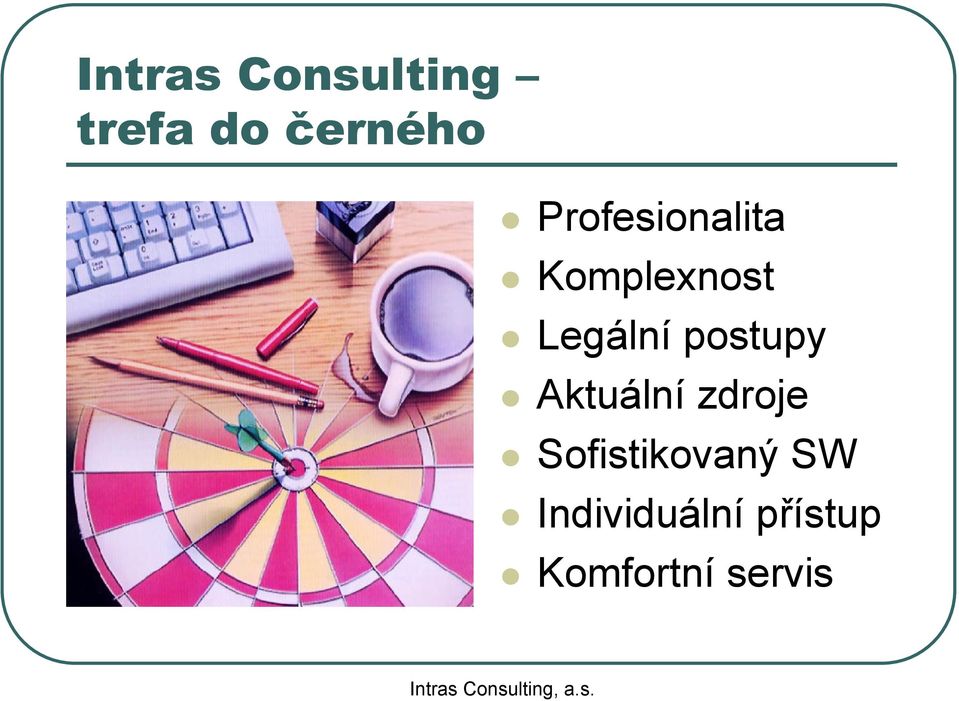 Intras Consulting – trefa do černého

- Profesionalita
- Komplexnost
- Legální postupy
- Aktuální zdroje
- Sofistikovaný SW
- Individuální přístup
- Komfortní servis

Intras Consulting, a.s.